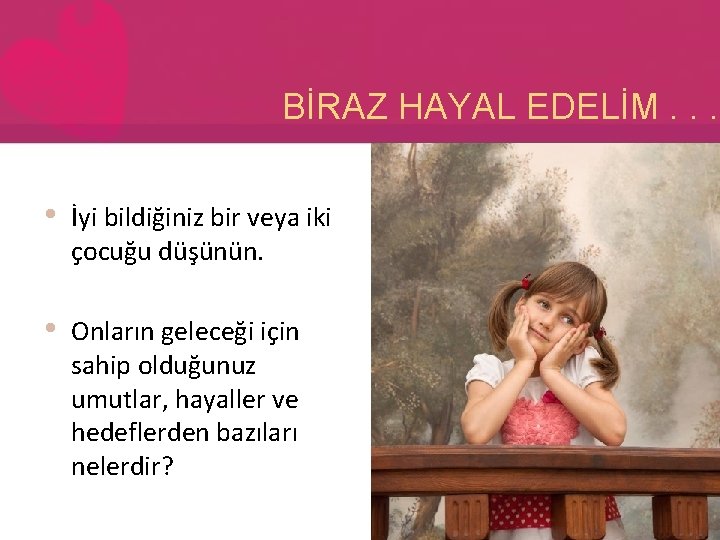 BİRAZ HAYAL EDELİM . . .

• İyi bildiğiniz bir veya iki çocuğu düşünün.

• Onların geleceği için sahip olduğunuz umutlar, hayaller ve hedeflerden bazıları nelerdir?